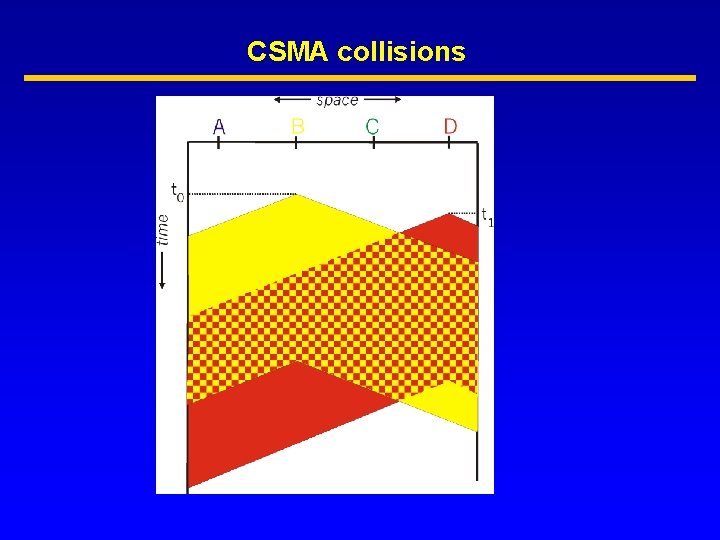 CSMA collisions

space

A B C D

$t_0$

$t_1$

time